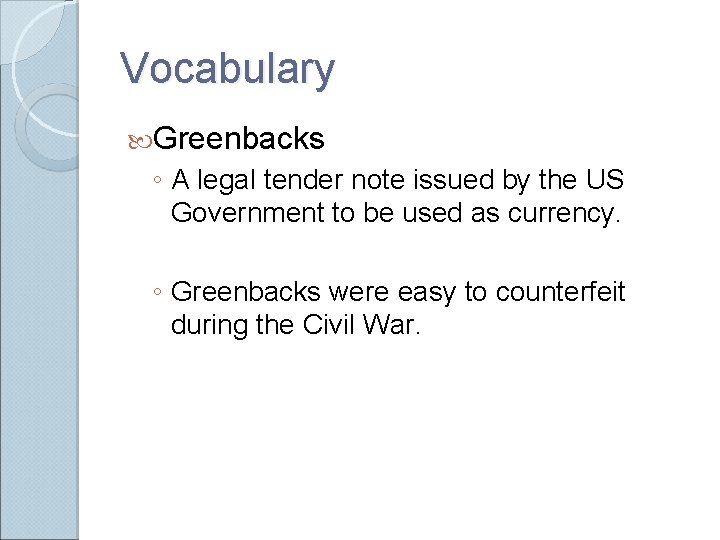 Vocabulary

Greenbacks

◦ A legal tender note issued by the US Government to be used as currency.

◦ Greenbacks were easy to counterfeit during the Civil War.